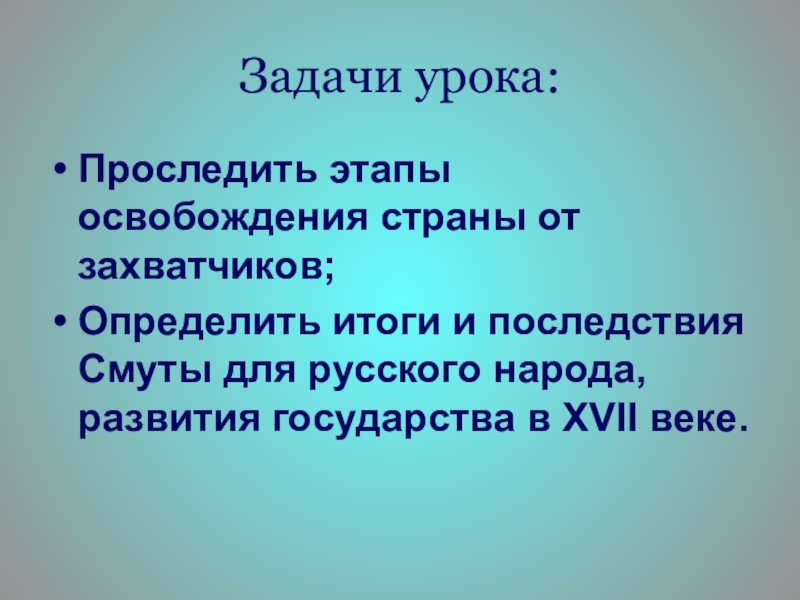 Задачи урока:

• Проследить этапы освобождения страны от захватчиков;

• Определить итоги и последствия Смуты для русского народа, развития государства в XVII веке.